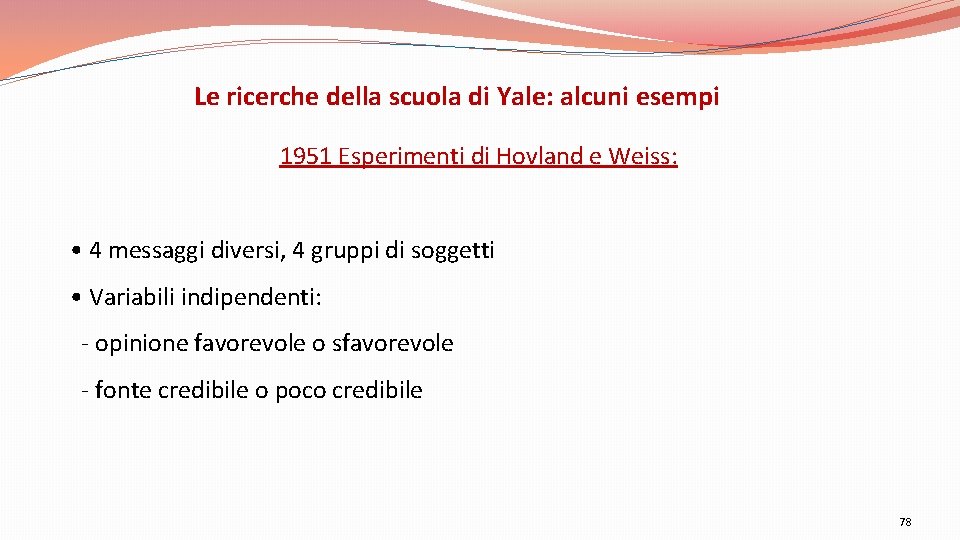 Le ricerche della scuola di Yale: alcuni esempi

1951 Esperimenti di Hovland e Weiss:

• 4 messaggi diversi, 4 gruppi di soggetti

• Variabili indipendenti:

- opinione favorevole o sfavorevole

- fonte credibile o poco credibile

78